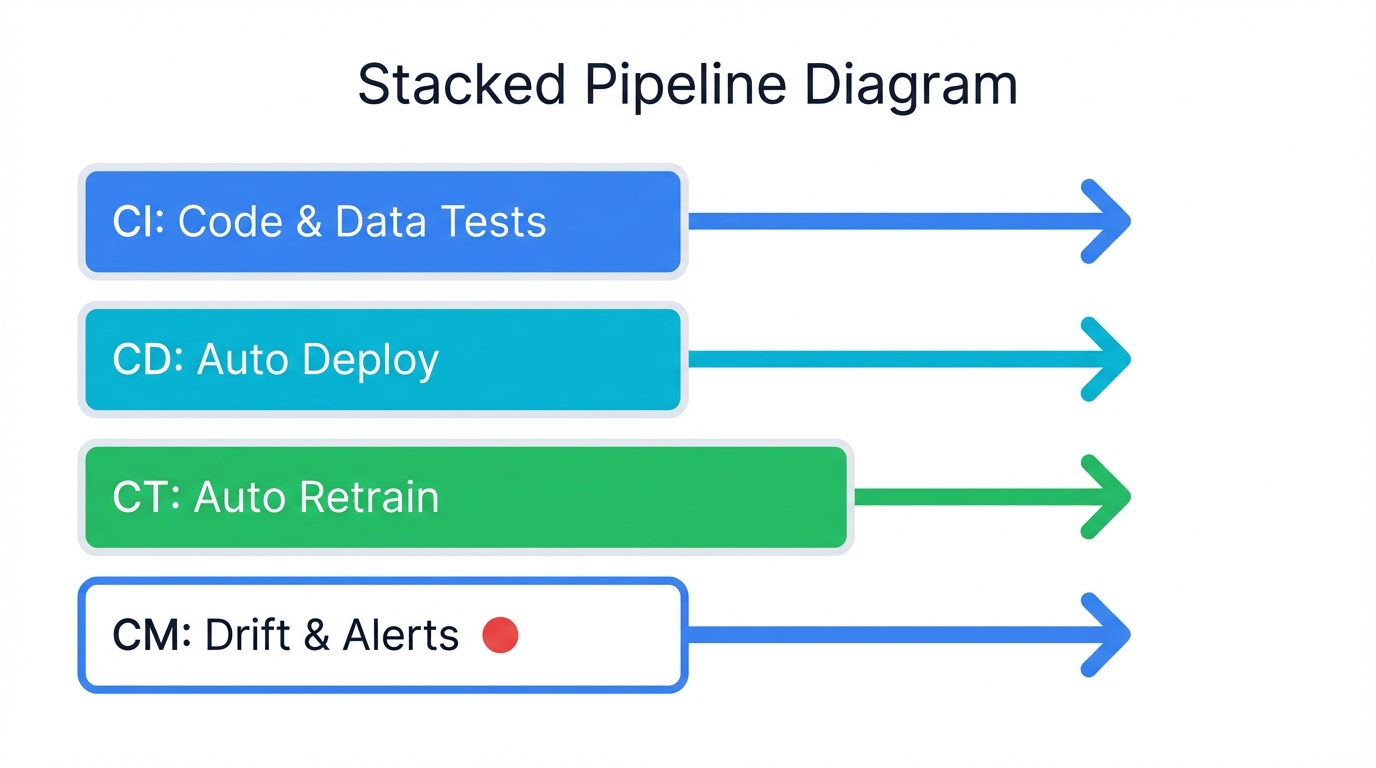 Stacked Pipeline Diagram

CI: Code & Data Tests

CD: Auto Deploy

CT: Auto Retrain

CM: Drift & Alerts